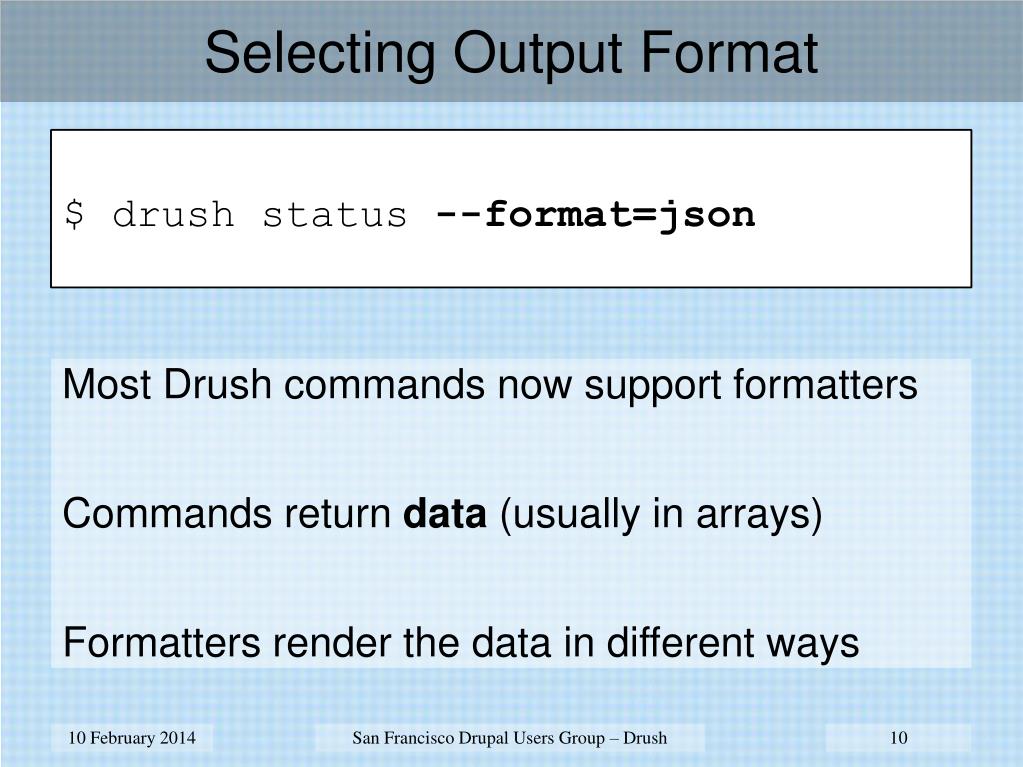 Selecting Output Format

$ drush status --format=json

Most Drush commands now support formatters

Commands return data (usually in arrays)

Formatters render the data in different ways

10 February 2014

San Francisco Drupal Users Group – Drush

10